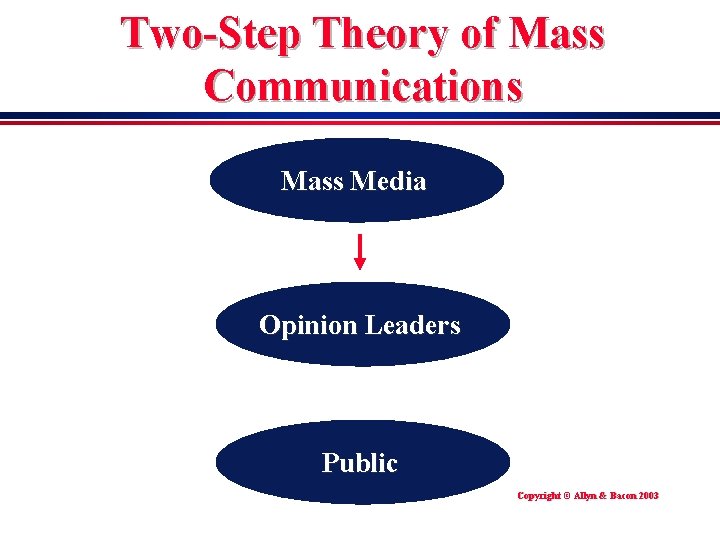 Two-Step Theory of Mass Communications

Mass Media

Opinion Leaders

Public

Copyright © Allyn & Bacon 2003